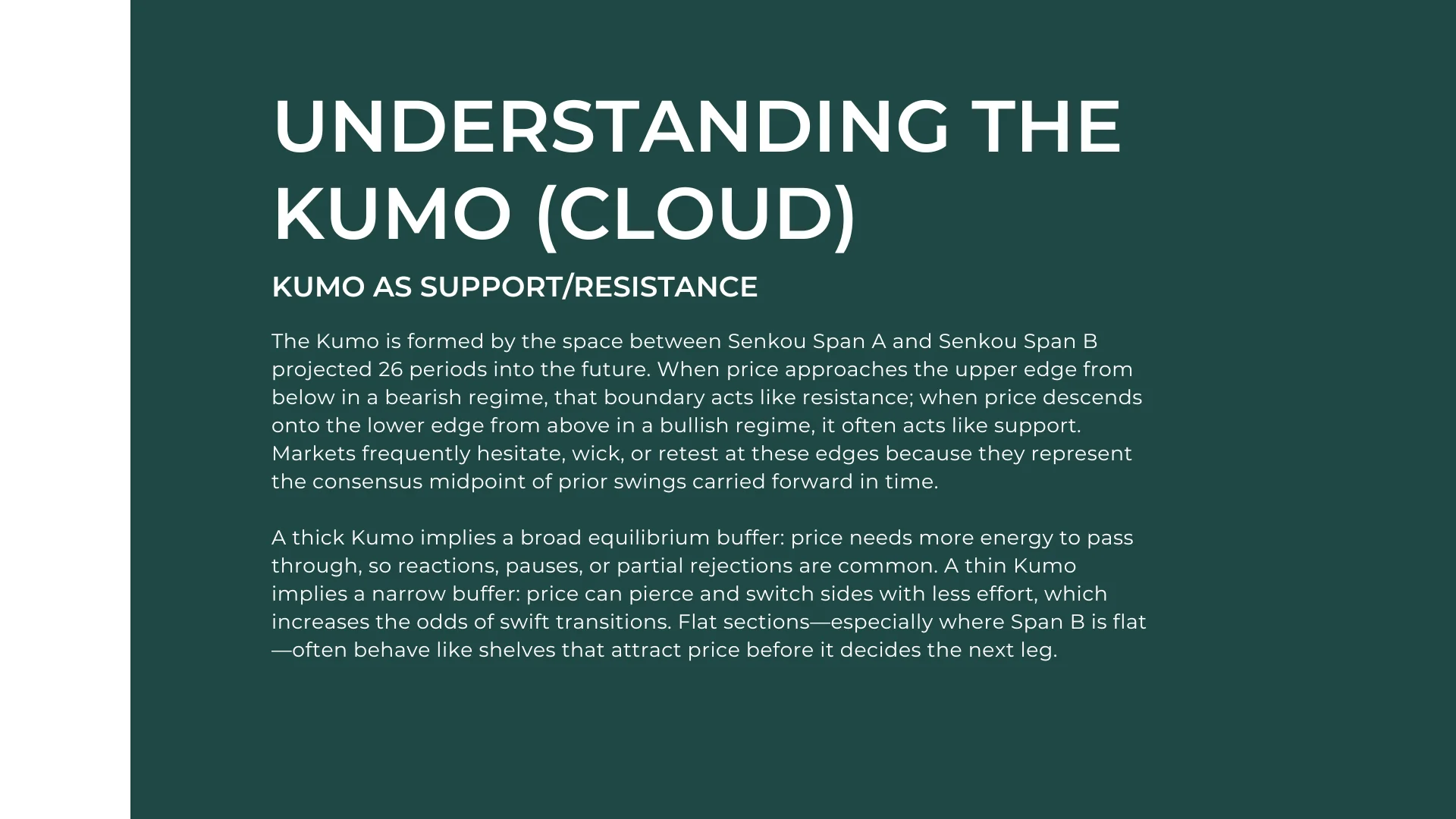 UNDERSTANDING THE KUMO (CLOUD)

KUMO AS SUPPORT/RESISTANCE

The Kumo is formed by the space between Senkou Span A and Senkou Span B projected 26 periods into the future. When price approaches the upper edge from below in a bearish regime, that boundary acts like resistance; when price descends onto the lower edge from above in a bullish regime, it often acts like support. Markets frequently hesitate, wick, or retest at these edges because they represent the consensus midpoint of prior swings carried forward in time.

A thick Kumo implies a broad equilibrium buffer: price needs more energy to pass through, so reactions, pauses, or partial rejections are common. A thin Kumo implies a narrow buffer: price can pierce and switch sides with less effort, which increases the odds of swift transitions. Flat sections—especially where Span B is flat—often behave like shelves that attract price before it decides the next leg.